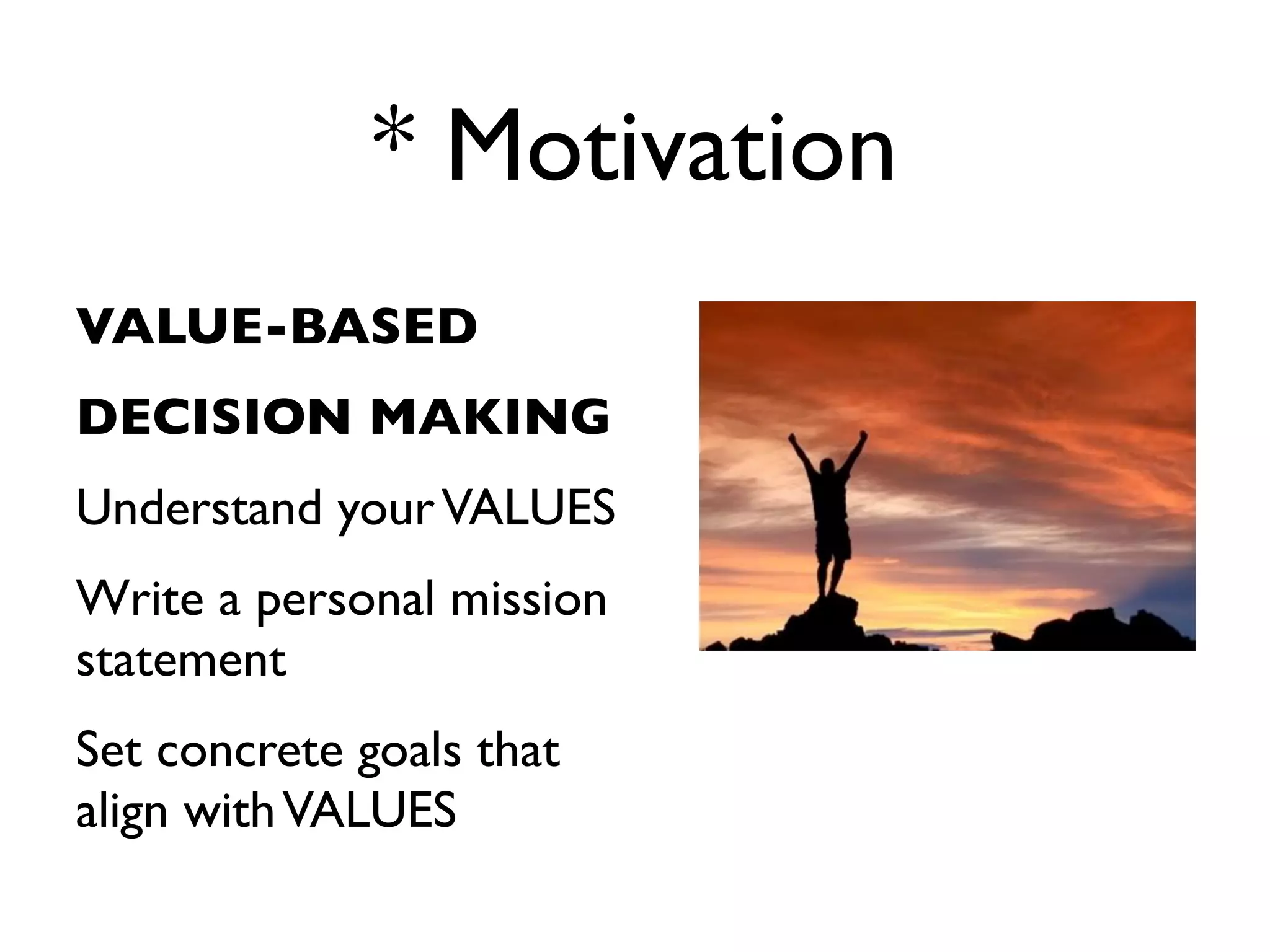 * Motivation

VALUE-BASED

DECISION MAKING

Understand your VALUES

Write a personal mission statement

Set concrete goals that align with VALUES